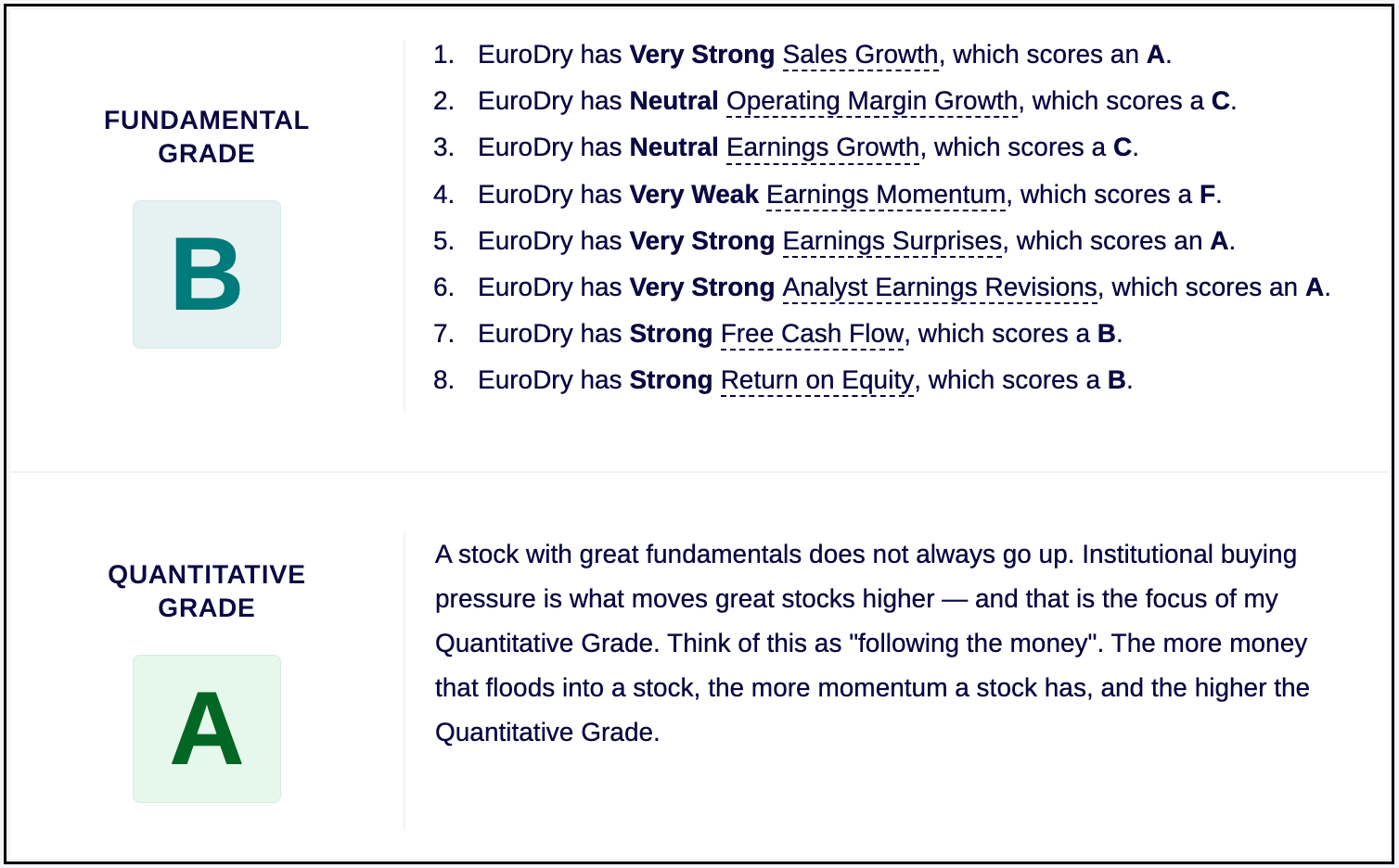 FUNDAMENTAL GRADE

B

1. EuroDry has Very Strong Sales Growth, which scores an A.
2. EuroDry has Neutral Operating Margin Growth, which scores a C.
3. EuroDry has Neutral Earnings Growth, which scores a C.
4. EuroDry has Very Weak Earnings Momentum, which scores a F.
5. EuroDry has Very Strong Earnings Surprises, which scores an A.
6. EuroDry has Very Strong Analyst Earnings Revisions, which scores an A.
7. EuroDry has Strong Free Cash Flow, which scores a B.
8. EuroDry has Strong Return on Equity, which scores a B.

QUANTITATIVE GRADE

A

A stock with great fundamentals does not always go up. Institutional buying pressure is what moves great stocks higher — and that is the focus of my Quantitative Grade. Think of this as "following the money". The more money that floods into a stock, the more momentum a stock has, and the higher the Quantitative Grade.